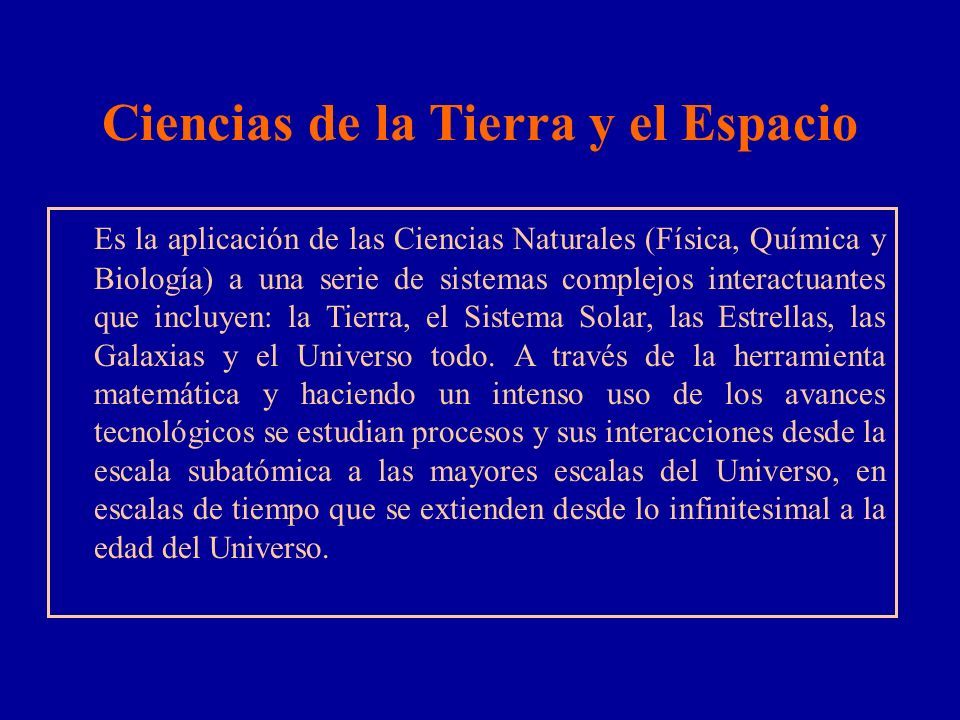 Ciencias de la Tierra y el Espacio

Es la aplicación de las Ciencias Naturales (Física, Química y Biología) a una serie de sistemas complejos interactuantes que incluyen: la Tierra, el Sistema Solar, las Estrellas, las Galaxias y el Universo todo. A través de la herramienta matemática y haciendo un intenso uso de los avances tecnológicos se estudian procesos y sus interacciones desde la escala subatómica a las mayores escalas del Universo, en escalas de tiempo que se extienden desde lo infinitesimal a la edad del Universo.